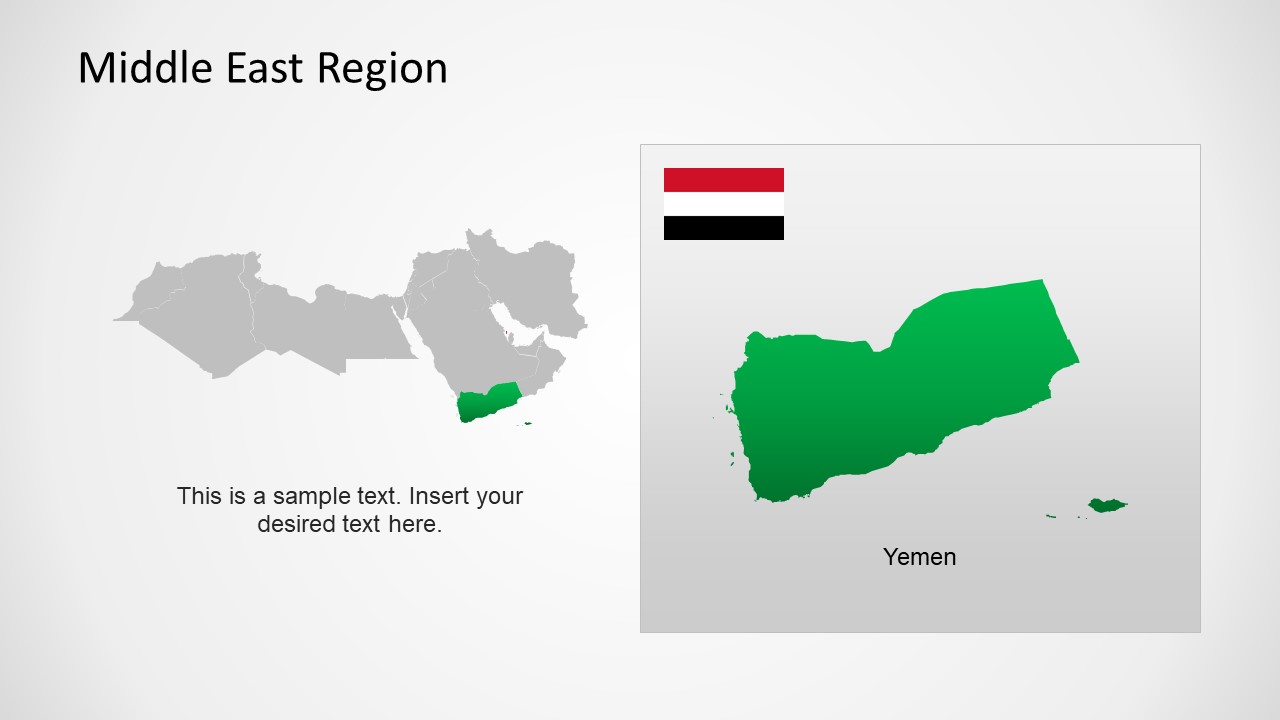 Middle East Region

This is a sample text. Insert your desired text here.

Yemen